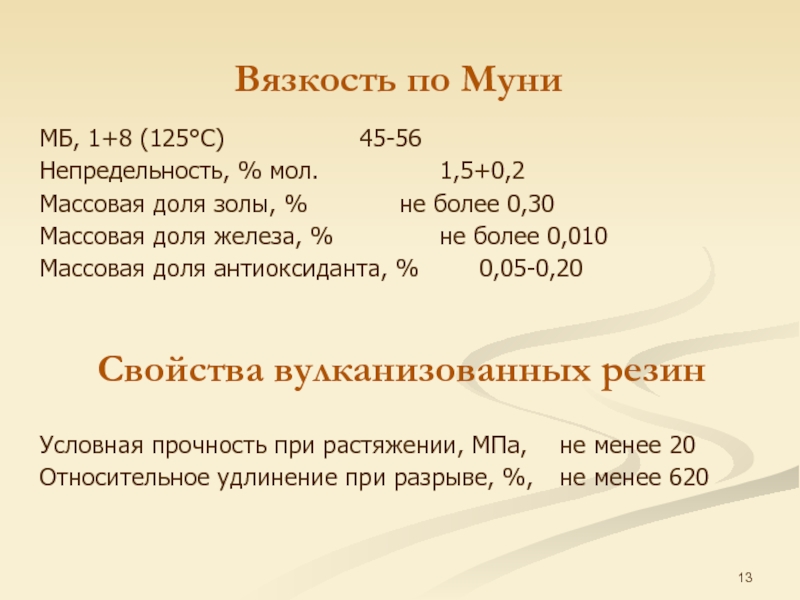 Вязкость по Муни

МБ, 1+8 (125°С) 45-56
Непредельность, % мол. 1,5+0,2
Массовая доля золы, % не более 0,30
Массовая доля железа, % не более 0,010
Массовая доля антиоксиданта, % 0,05-0,20

Свойства вулканизованных резин

Условная прочность при растяжении, МПа, не менее 20
Относительное удлинение при разрыве, %, не менее 620

13